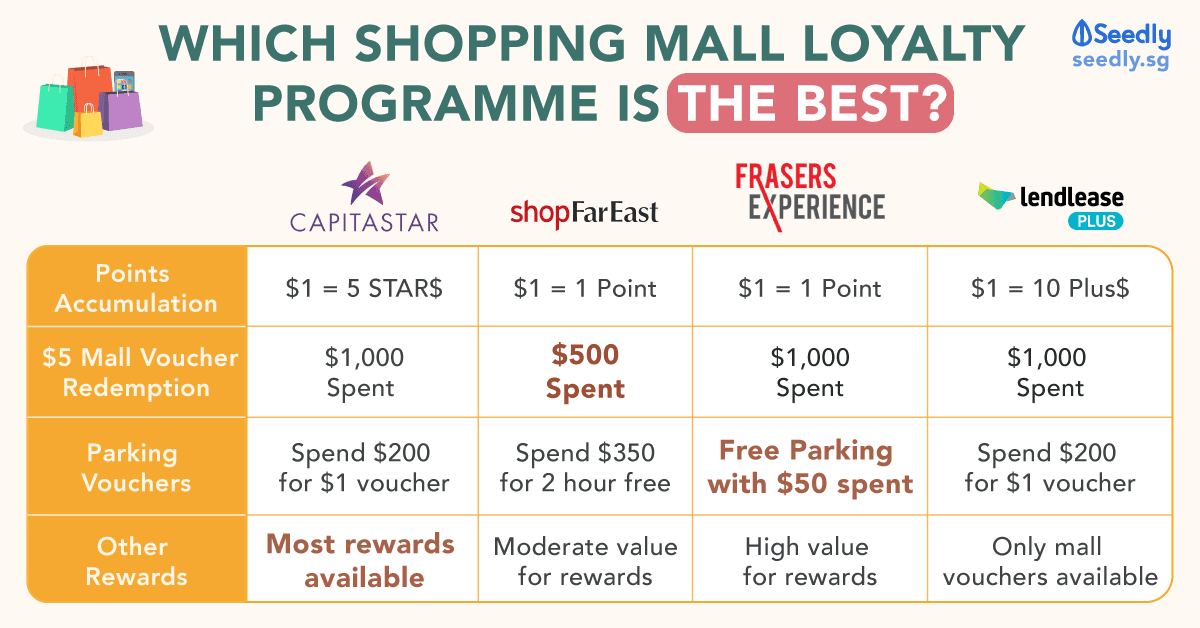 WHICH SHOPPING MALL LOYALTY PROGRAMME IS THE BEST?

Seedly
seedly.sg

| | CAPITASTAR | shopFarEast | FRASERS EXPERIENCE | lendlease PLUS |
|---|---|---|---|---|
| Points Accumulation | \$1 = 5 STAR\$ | \$1 = 1 Point | \$1 = 1 Point | \$1 = 10 Plus\$ |
| \$5 Mall Voucher Redemption | \$1,000 Spent | \$500 Spent | \$1,000 Spent | \$1,000 Spent |
| Parking Vouchers | Spend \$200 for \$1 voucher | Spend \$350 for 2 hour free | Free Parking with \$50 spent | Spend \$200 for \$1 voucher |
| Other Rewards | Most rewards available | Moderate value for rewards | High value for rewards | Only mall vouchers available |